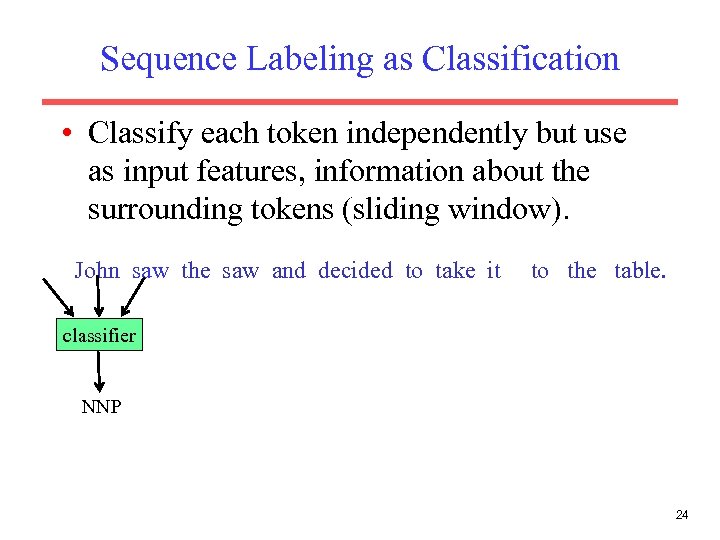 Sequence Labeling as Classification

• Classify each token independently but use as input features, information about the surrounding tokens (sliding window).

John saw the saw and decided to take it to the table.

classifier

NNP

24